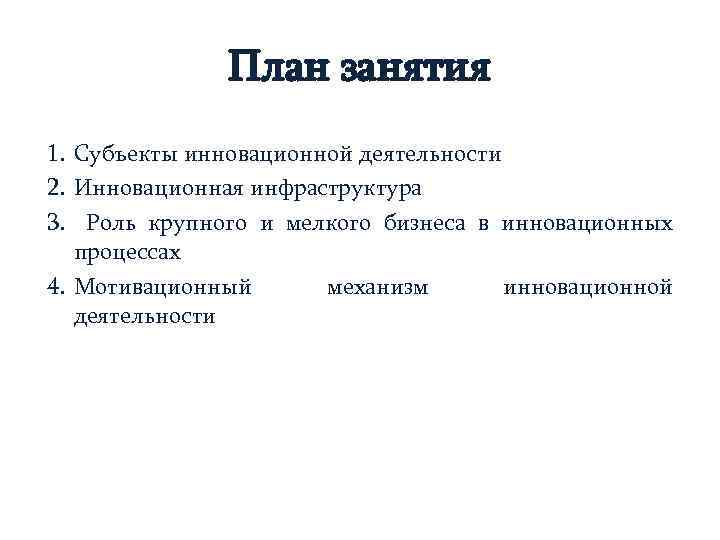 План занятия

1. Субъекты инновационной деятельности
2. Инновационная инфраструктура
3. Роль крупного и мелкого бизнеса в инновационных процессах
4. Мотивационный механизм инновационной деятельности